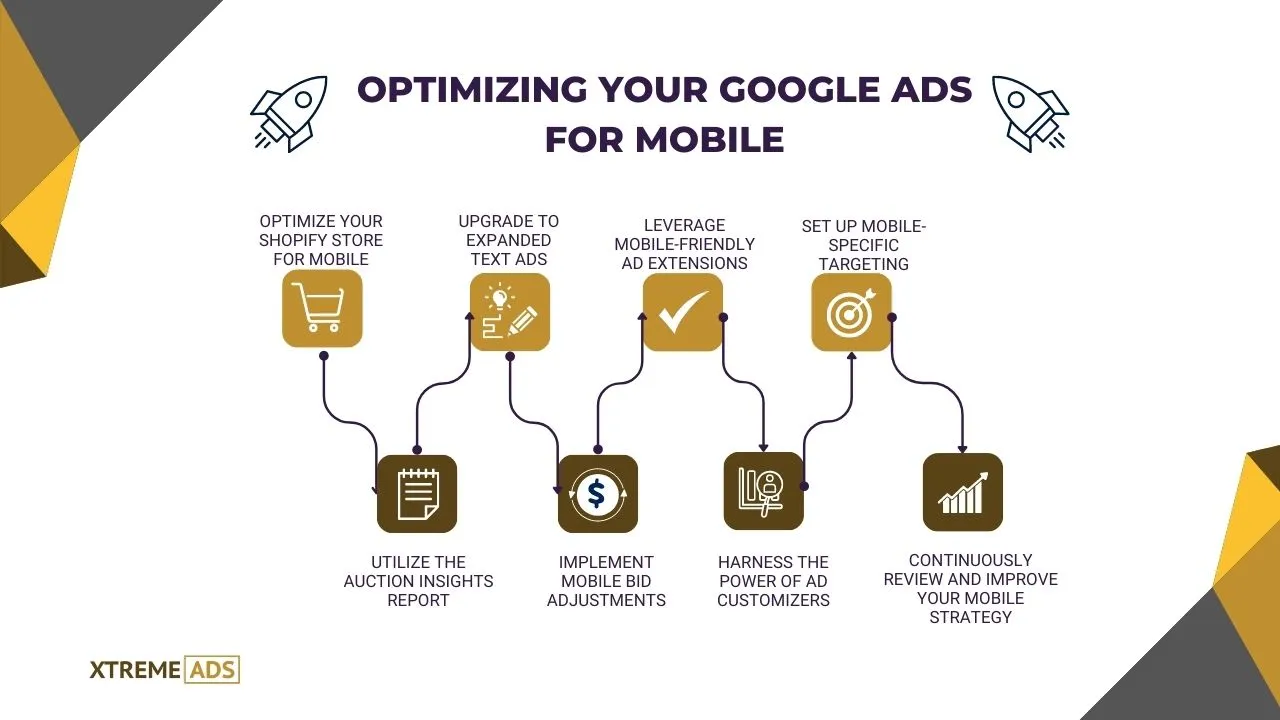 OPTIMIZING YOUR GOOGLE ADS FOR MOBILE

OPTIMIZE YOUR SHOPIFY STORE FOR MOBILE

UTILIZE THE AUCTION INSIGHTS REPORT

UPGRADE TO EXPANDED TEXT ADS

IMPLEMENT MOBILE BID ADJUSTMENTS

LEVERAGE MOBILE-FRIENDLY AD EXTENSIONS

HARNESS THE POWER OF AD CUSTOMIZERS

SET UP MOBILE-SPECIFIC TARGETING

CONTINUOUSLY REVIEW AND IMPROVE YOUR MOBILE STRATEGY

XTREME ADS